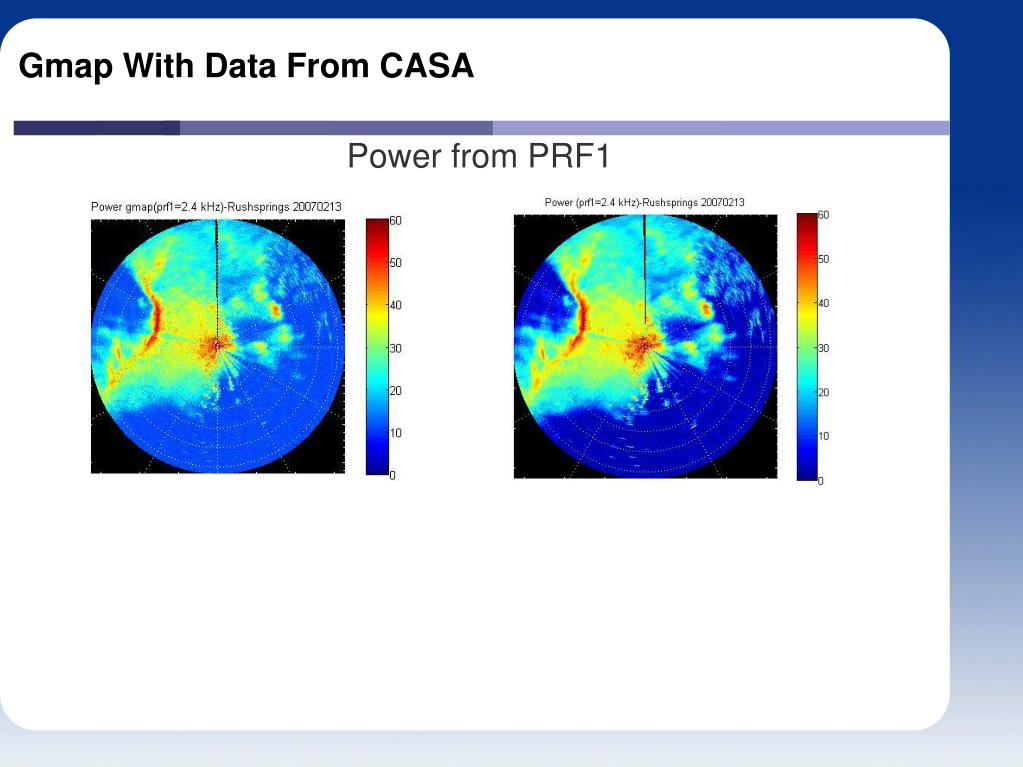 Gmap With Data From CASA

Power from PRF1

Power gmap(prf1=2.4 kHz)-Rushsprings 20070213

60
50
40
30
20
10
0

Power (prf1=2.4 kHz)-Rushsprings 20070213

60
50
40
30
20
10
0